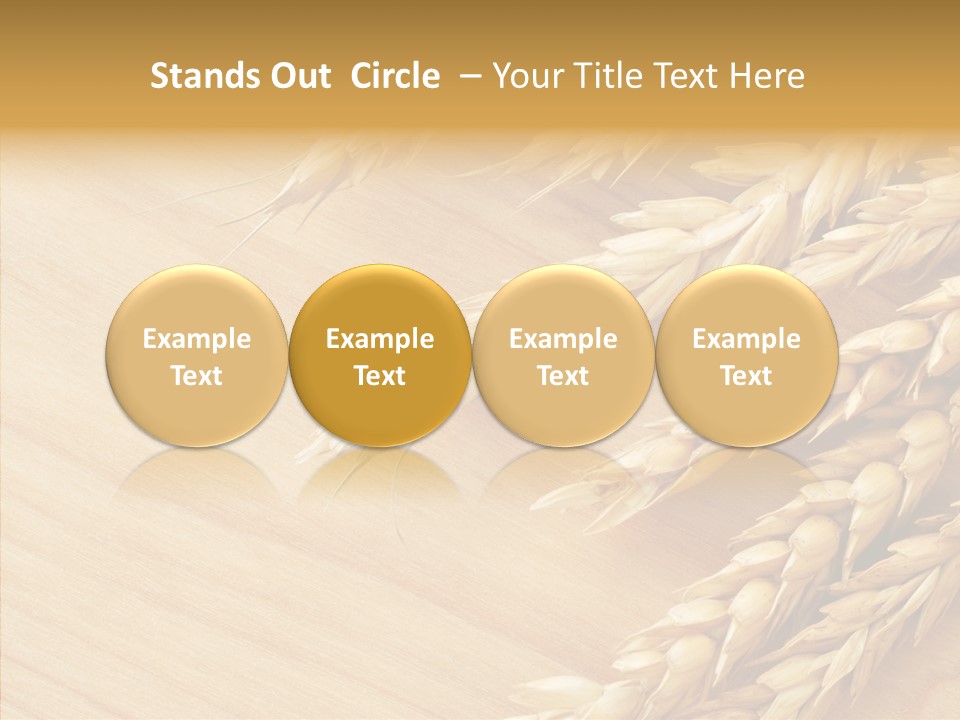 Stands Out Circle – Your Title Text Here

Example Text

Example Text

Example Text

Example Text